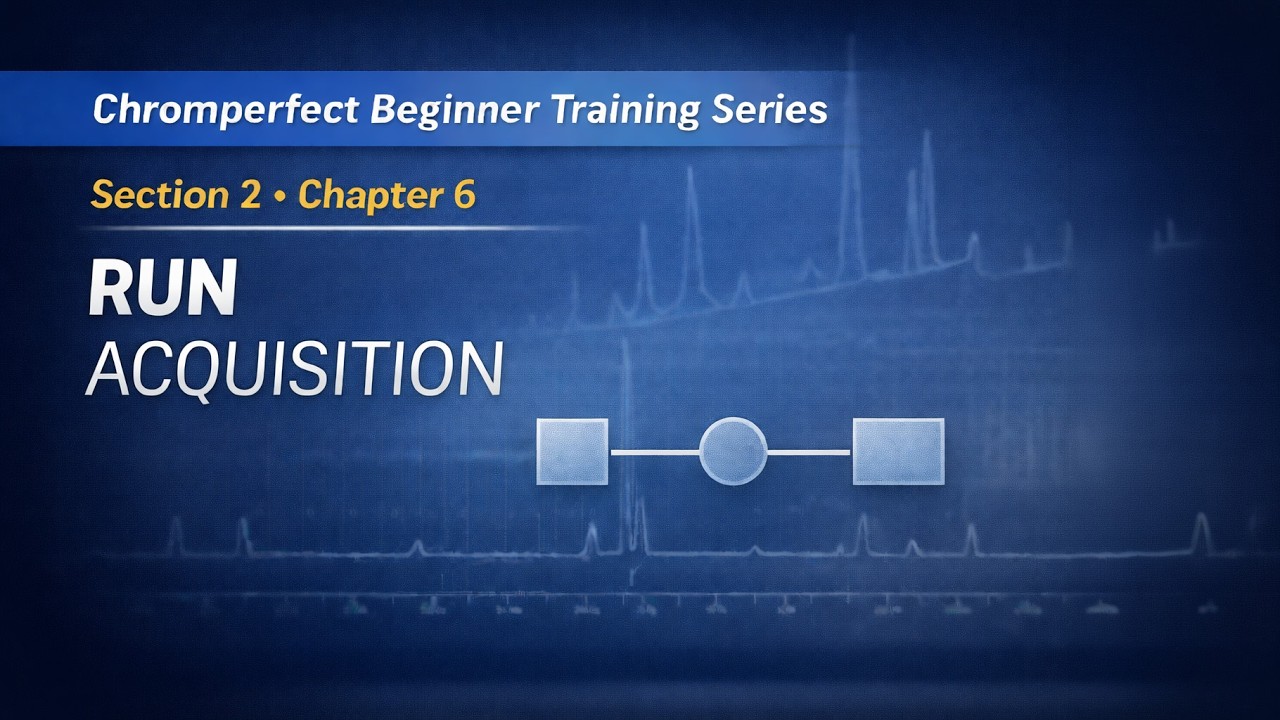 Chromperfect Beginner Training Series

Section 2 • Chapter 6

RUN
ACQUISITION